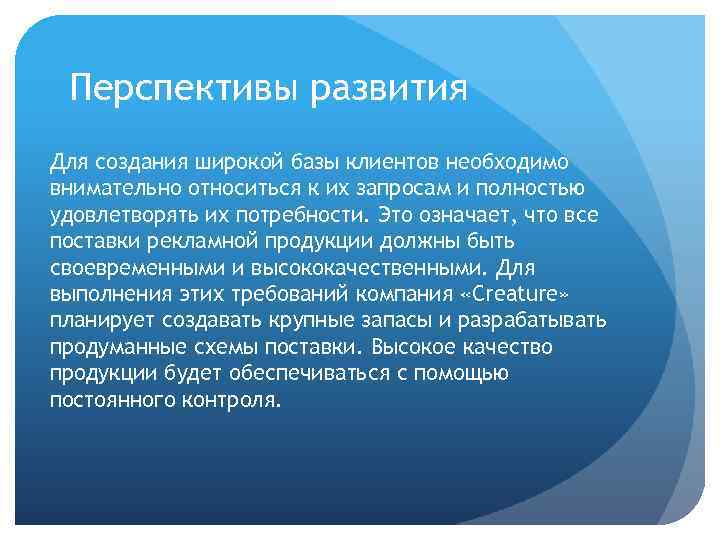 Перспективы развития

Для создания широкой базы клиентов необходимо внимательно относиться к их запросам и полностью удовлетворять их потребности. Это означает, что все поставки рекламной продукции должны быть своевременными и высококачественными. Для выполнения этих требований компания «Creature» планирует создавать крупные запасы и разрабатывать продуманные схемы поставки. Высокое качество продукции будет обеспечиваться с помощью постоянного контроля.